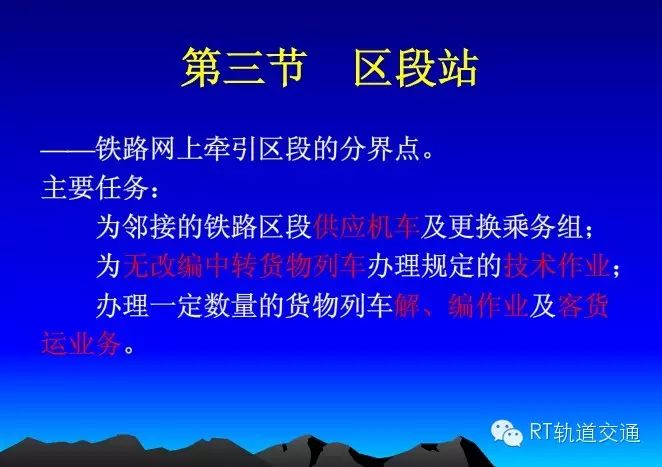 第三节　区段站

——铁路网上牵引区段的分界点。

主要任务：

为邻接的铁路区段供应机车及更换乘务组；

为无改编中转货物列车办理规定的技术作业；

办理一定数量的货物列车解、编作业及客货运业务。

RT轨道交通